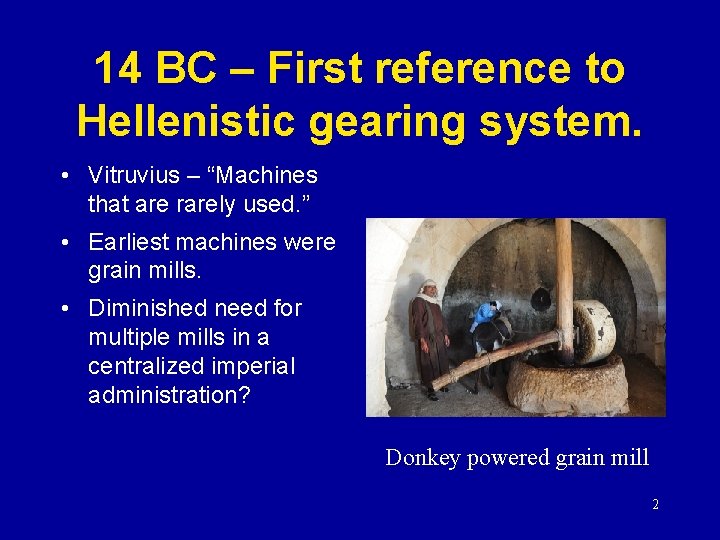 14 BC – First reference to Hellenistic gearing system.

• Vitruvius – “Machines that are rarely used.”

• Earliest machines were grain mills.

• Diminished need for multiple mills in a centralized imperial administration?

Donkey powered grain mill

2